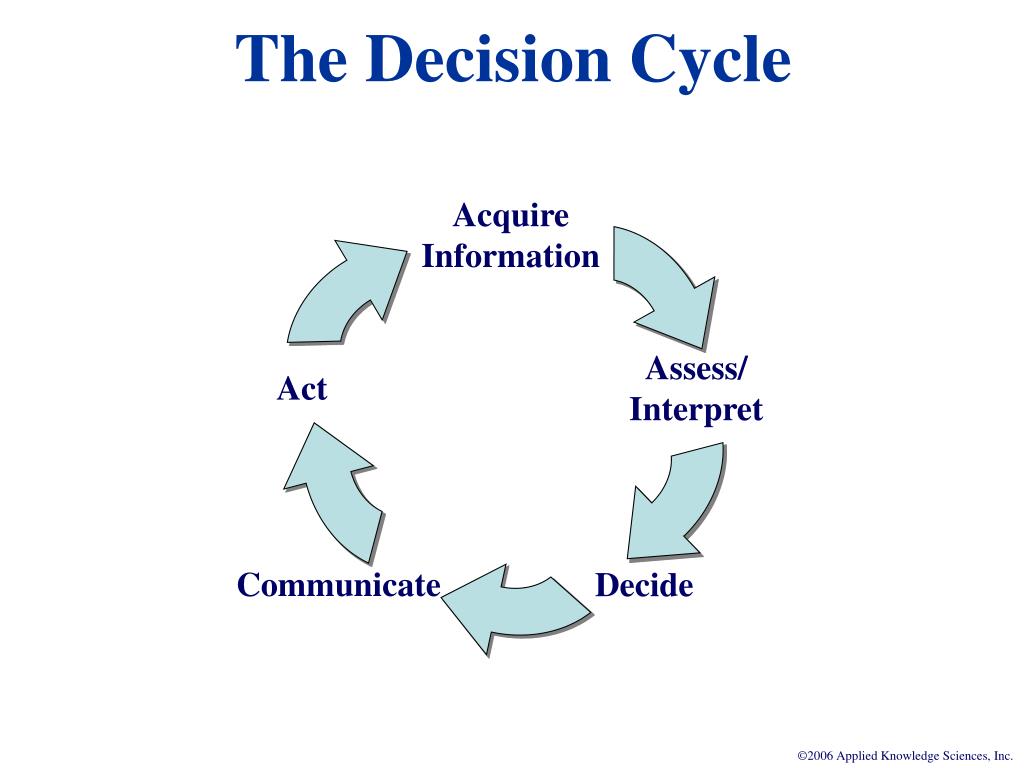 The Decision Cycle

Acquire Information

Assess/ Interpret

Decide

Communicate

Act

©2006 Applied Knowledge Sciences, Inc.